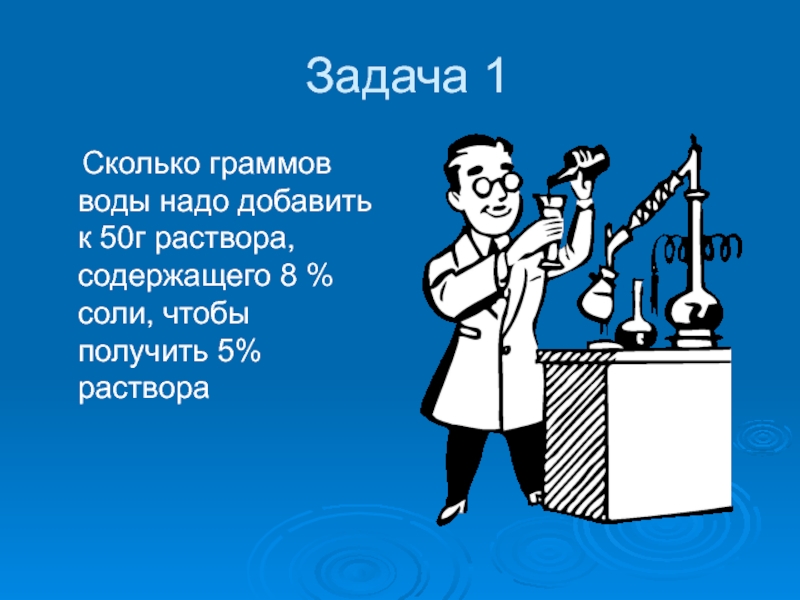 Задача 1

Сколько граммов воды надо добавить к 50г раствора, содержащего 8 % соли, чтобы получить 5% раствора